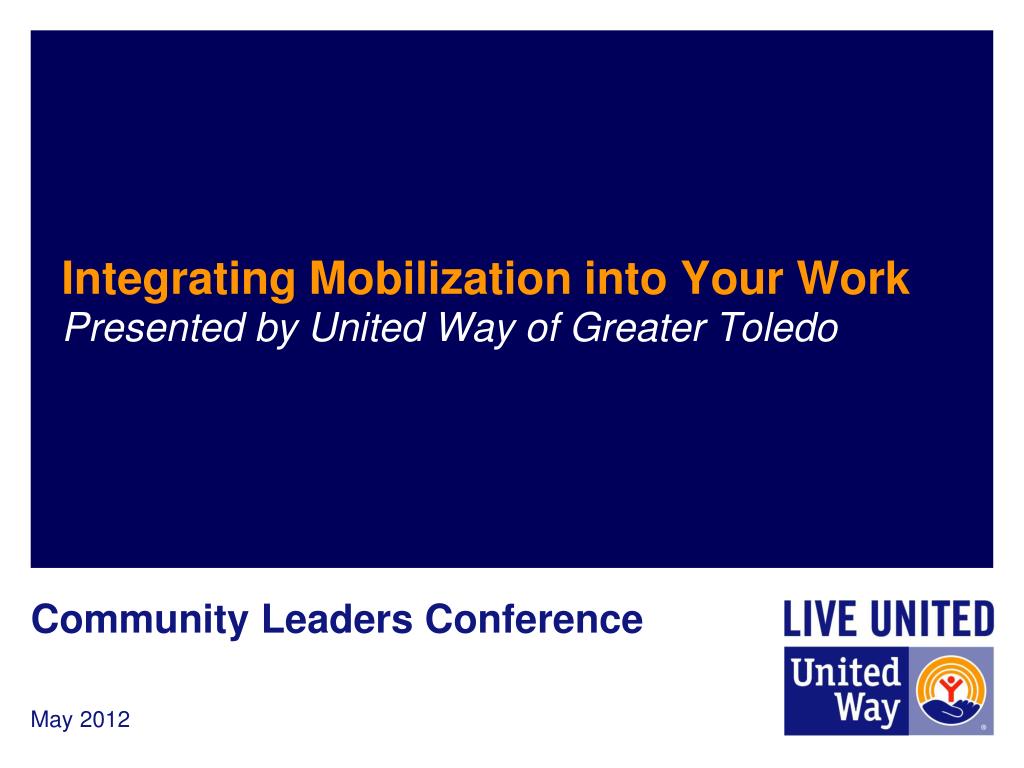 Integrating Mobilization into Your Work
Presented by United Way of Greater Toledo

Community Leaders Conference

May 2012

LIVE UNITED

United Way